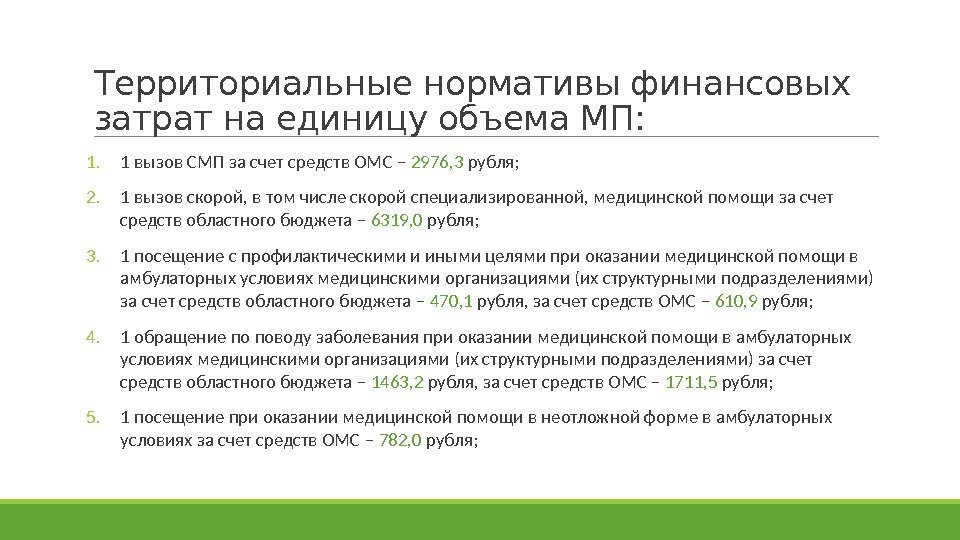 Территориальные нормативы финансовых затрат на единицу объема МП:

1. 1 вызов СМП за счет средств ОМС – 2976,3 рубля;

2. 1 вызов скорой, в том числе скорой специализированной, медицинской помощи за счет средств областного бюджета – 6319,0 рубля;

3. 1 посещение с профилактическими и иными целями при оказании медицинской помощи в амбулаторных условиях медицинскими организациями (их структурными подразделениями) за счет средств областного бюджета – 470,1 рубля, за счет средств ОМС – 610,9 рубля;

4. 1 обращение по поводу заболевания при оказании медицинской помощи в амбулаторных условиях медицинскими организациями (их структурными подразделениями) за счет средств областного бюджета – 1463,2 рубля, за счет средств ОМС – 1711,5 рубля;

5. 1 посещение при оказании медицинской помощи в неотложной форме в амбулаторных условиях за счет средств ОМС – 782,0 рубля;